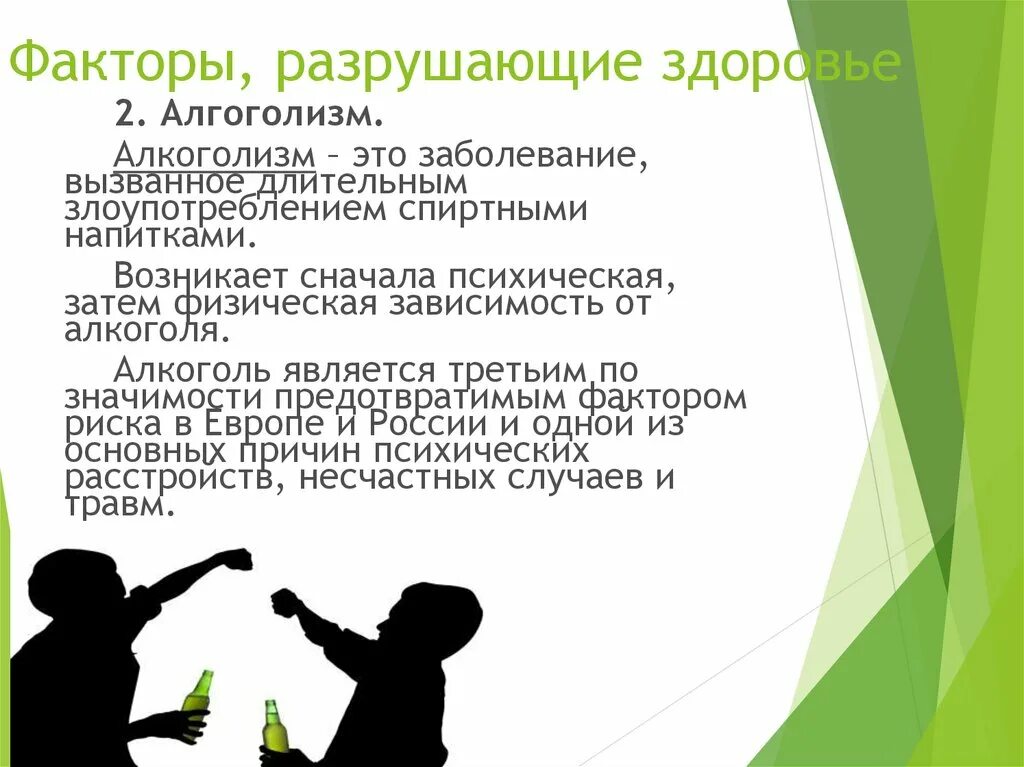 Факторы, разрушающие здоровье

2. Алгоголизм.

Алкоголизм – это заболевание, вызванное длительным злоупотреблением спиртными напитками.

Возникает сначала психическая, затем физическая зависимость от алкоголя.

Алкоголь является третьим по значимости предотвратимым фактором риска в Европе и России и одной из основных причин психических расстройств, несчастных случаев и травм.